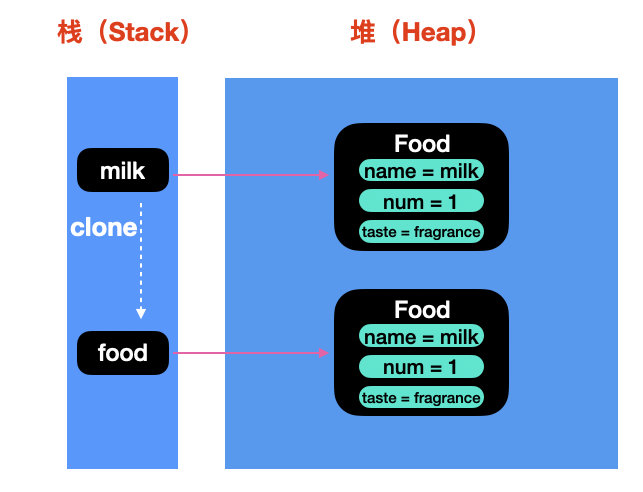 栈（Stack）

堆（Heap）

milk

clone

food

Food
name = milk
num = 1
taste = fragrance

Food
name = milk
num = 1
taste = fragrance